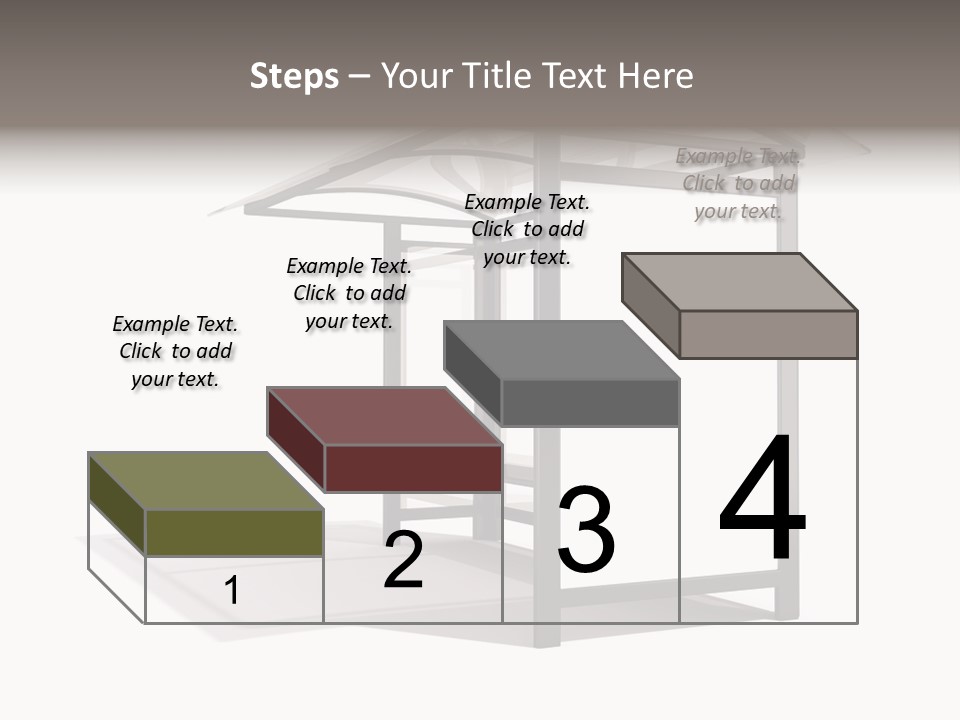 Steps – Your Title Text Here

Example Text. Click to add your text.

Example Text. Click to add your text.

Example Text. Click to add your text.

Example Text. Click to add your text.

1

2

3

4